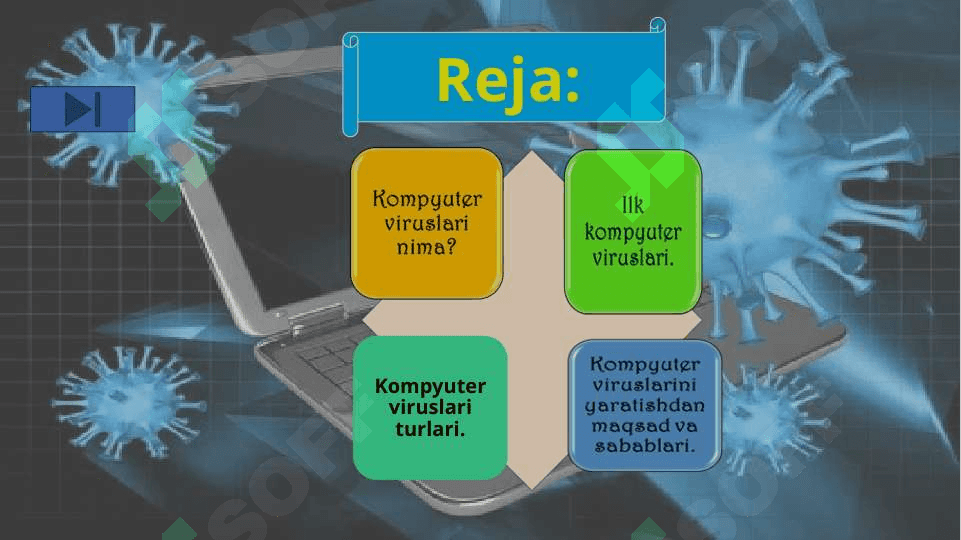 Reja:

Kompyuter viruslari nima?

Ilk kompyuter viruslari.

Kompyuter viruslari turlari.

Kompyuter viruslarini yaratishdan maqsad va sabablari.